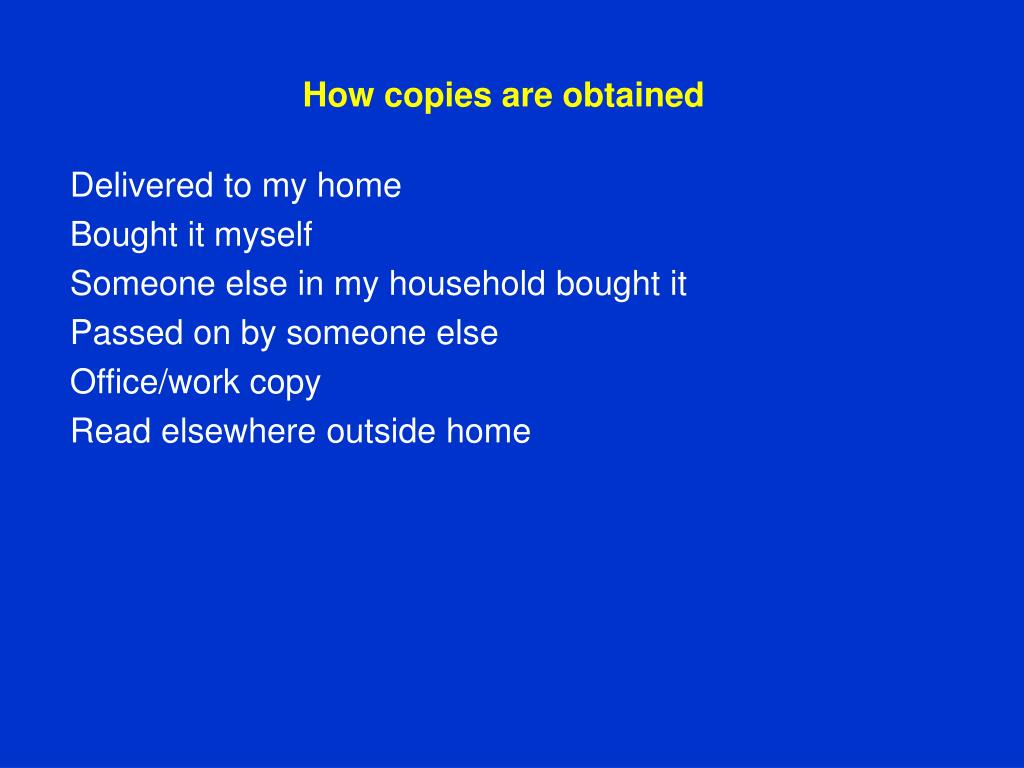 How copies are obtained

Delivered to my home
Bought it myself
Someone else in my household bought it
Passed on by someone else
Office/work copy
Read elsewhere outside home